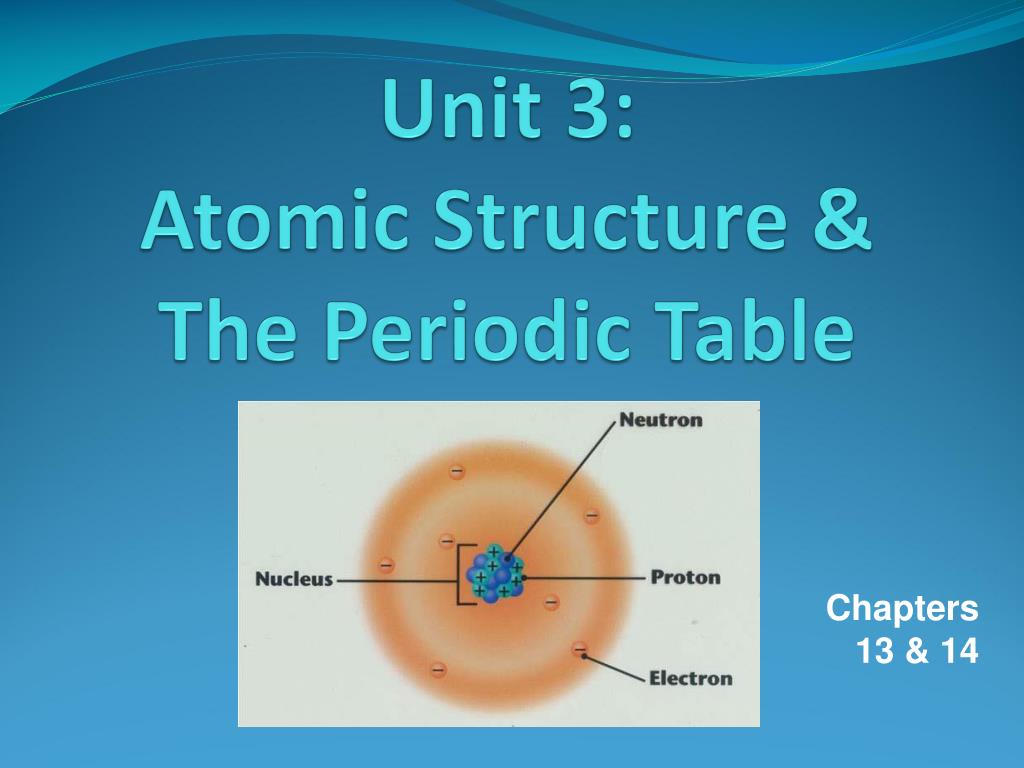 Unit 3:
Atomic Structure &
The Periodic Table

Neutron
Nucleus
Proton
Electron

Chapters
13 & 14